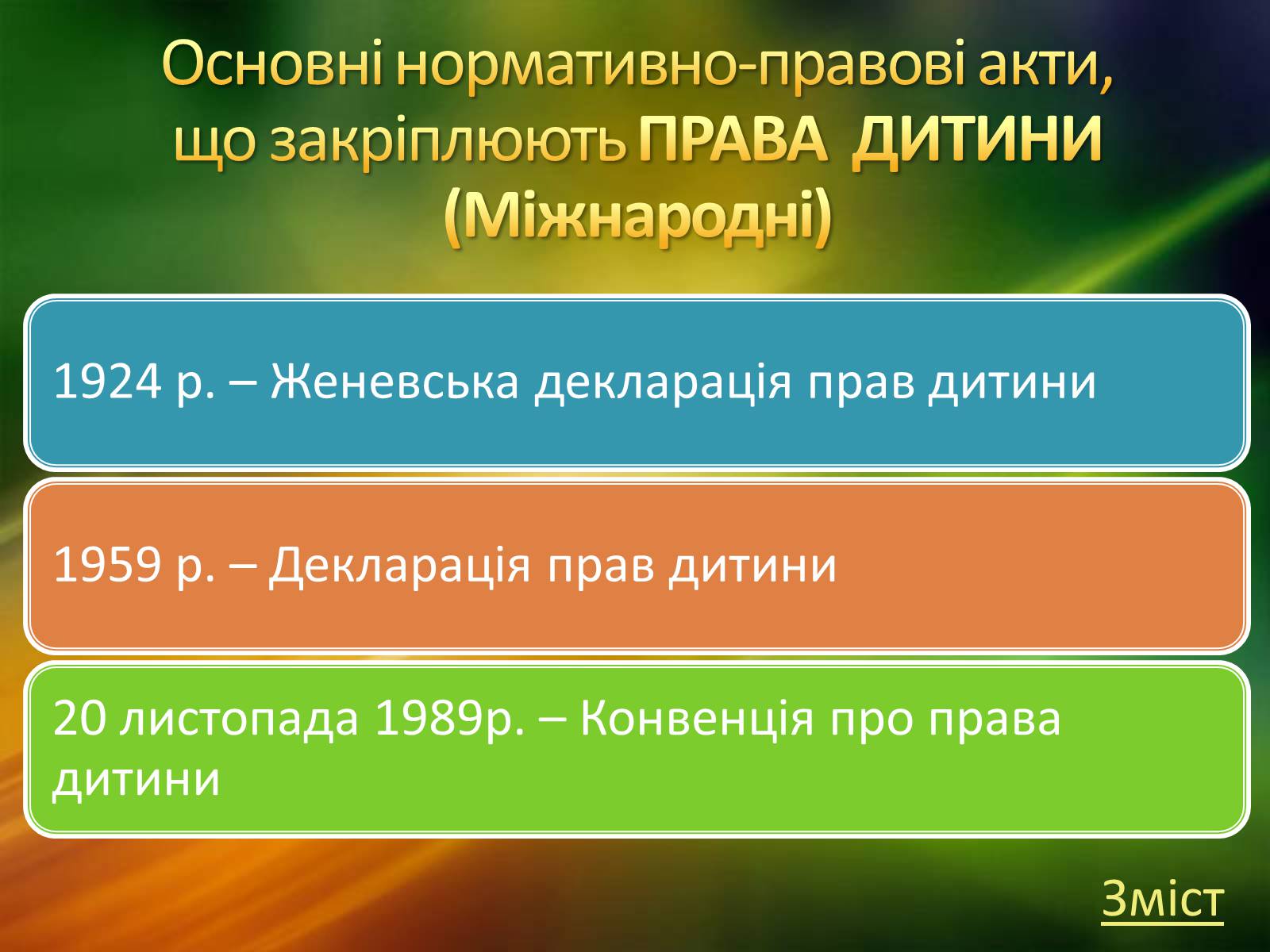 Основні нормативно-правові акти, що закріплюють ПРАВА ДИТИНИ (Міжнародні)

1924 р. – Женевська декларація прав дитини

1959 р. – Декларація прав дитини

20 листопада 1989р. – Конвенція про права дитини

Зміст